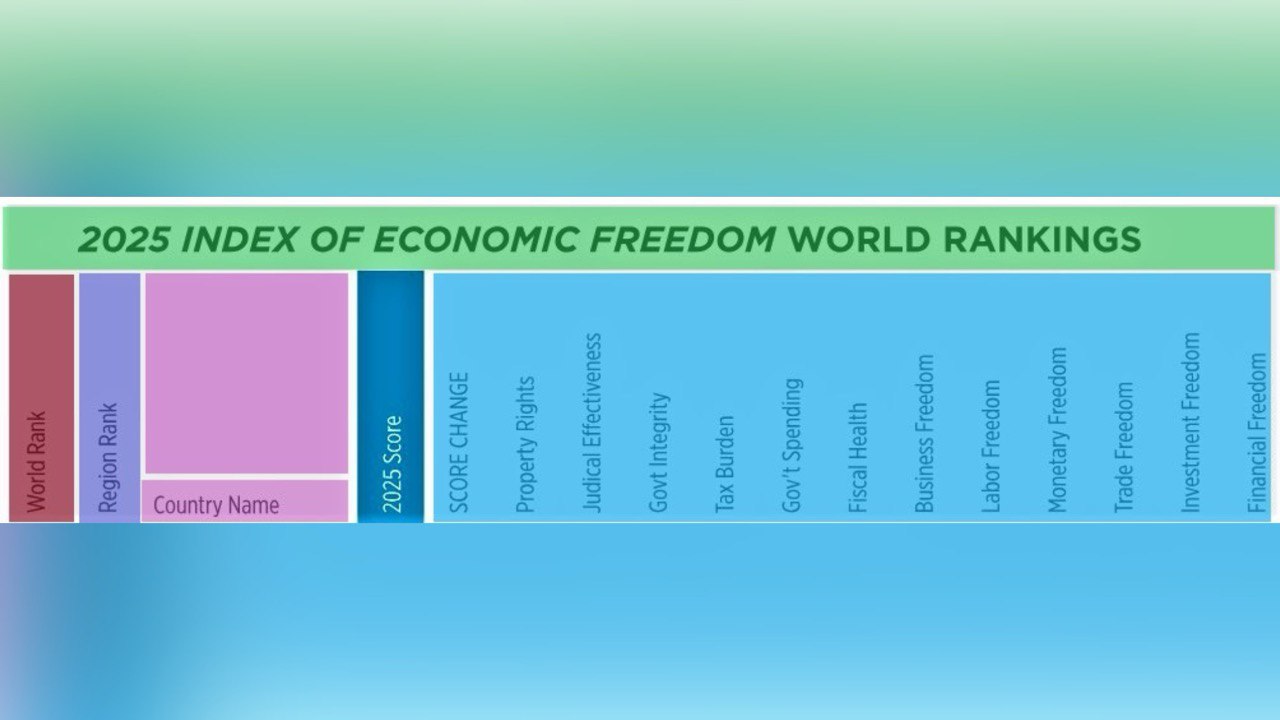 2025 INDEX OF ECONOMIC FREEDOM WORLD RANKINGS

| World Rank | Region Rank | Country Name | 2025 Score | SCORE CHANGE | Property Rights | Judical Effectiveness | Govt Integrity | Tax Burden | Gov't Spending | Fiscal Health | Business Freedom | Labor Freedom | Monetary Freedom | Trade Freedom | Investment Freedom | Financial Freedom |
|---|---|---|---|---|---|---|---|---|---|---|---|---|---|---|---|---|